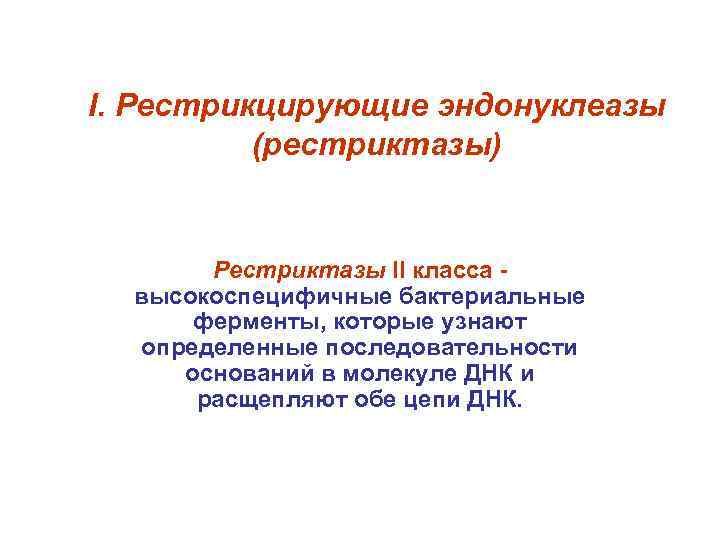 I. Рестрикцирующие эндонуклеазы (рестриктазы)

Рестриктазы II класса - высокоспецифичные бактериальные ферменты, которые узнают определенные последовательности оснований в молекуле ДНК и расщепляют обе цепи ДНК.